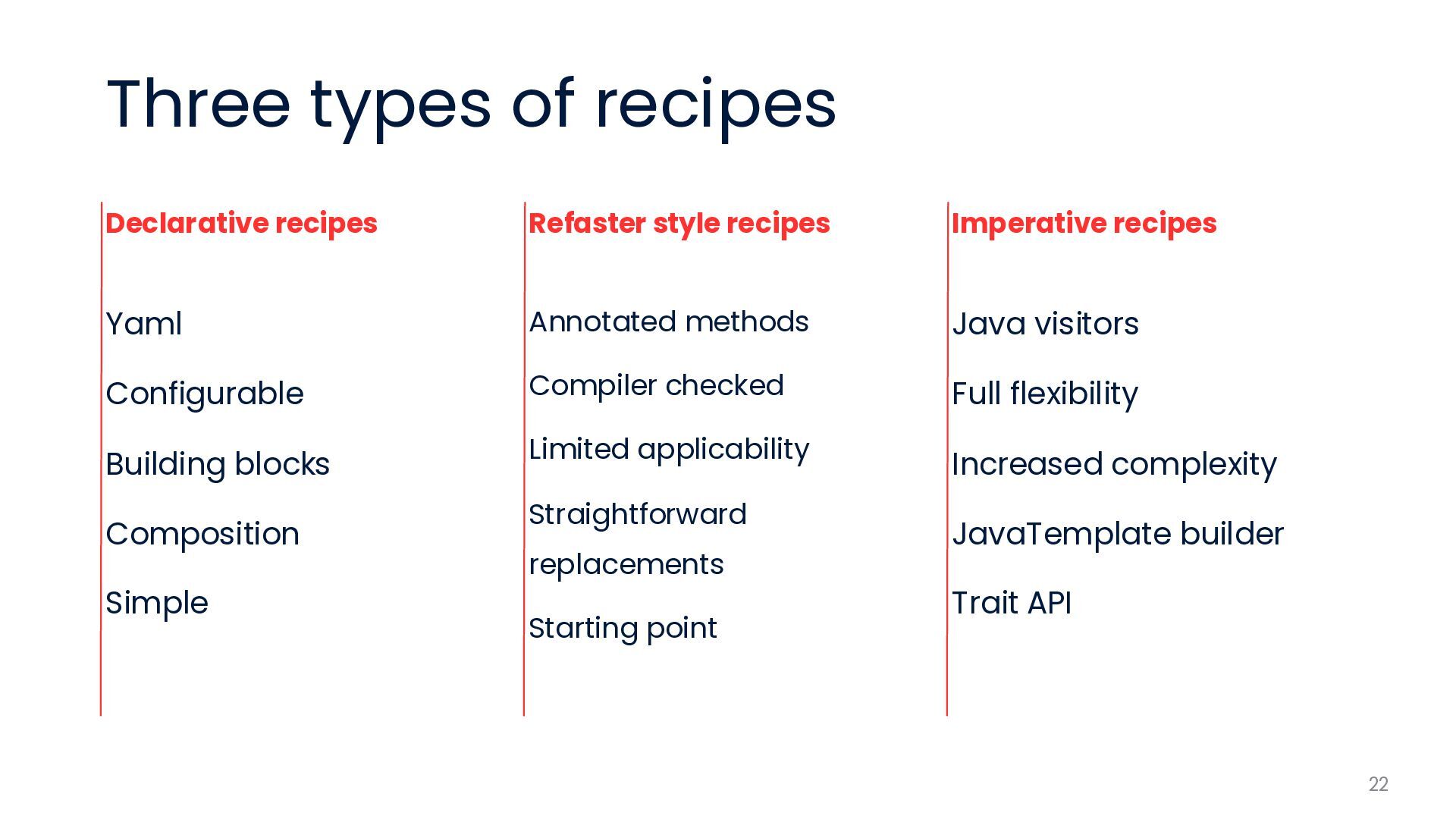 Three types of recipes

Declarative recipes

Yaml

Configurable

Building blocks

Composition

Simple

Refaster style recipes

Annotated methods

Compiler checked

Limited applicability

Straightforward replacements

Starting point

Imperative recipes

Java visitors

Full flexibility

Increased complexity

JavaTemplate builder

Trait API

22